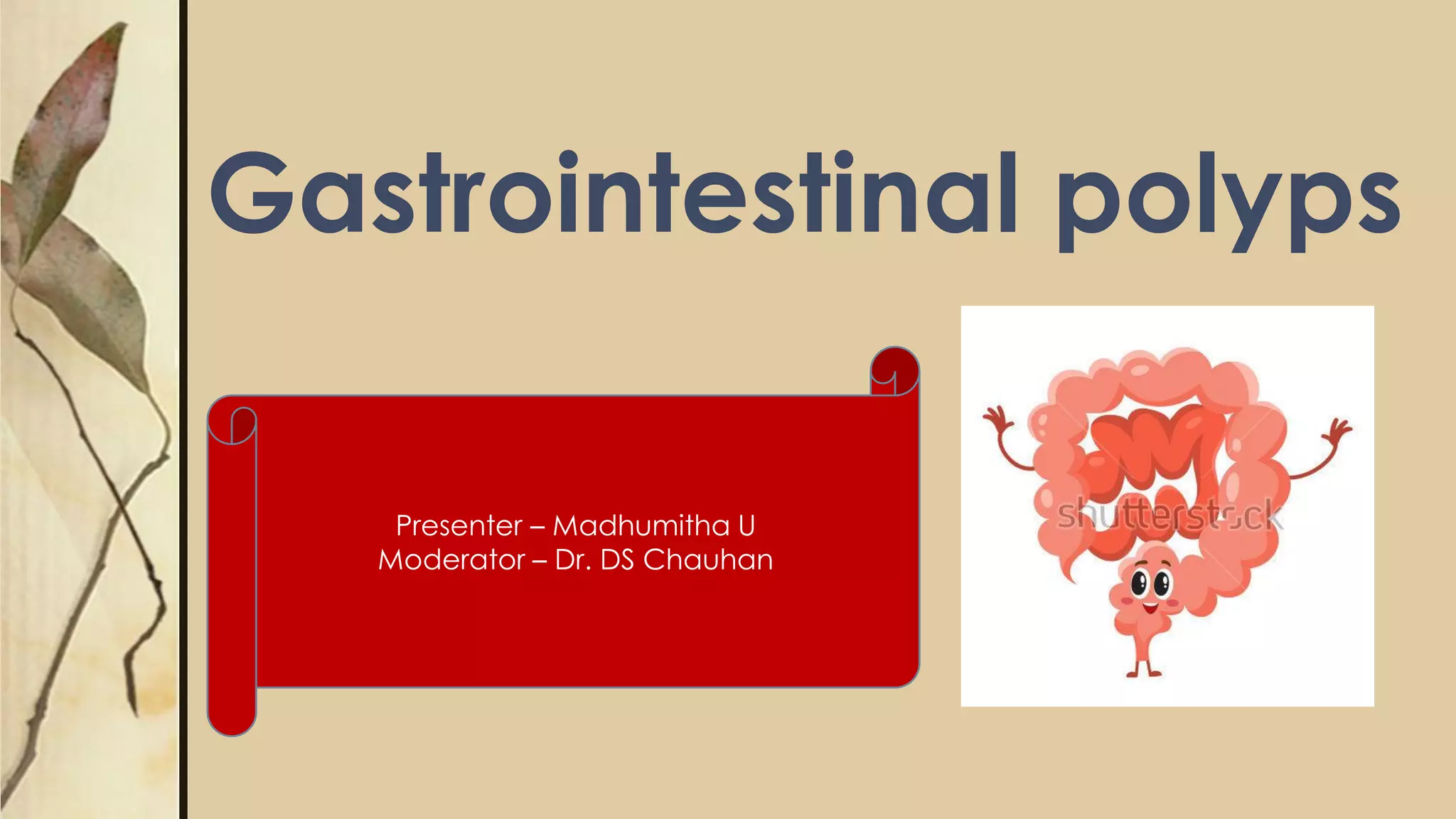 Gastrointestinal polyps

Presenter – Madhumitha U
Moderator – Dr. DS Chauhan

shutterstock